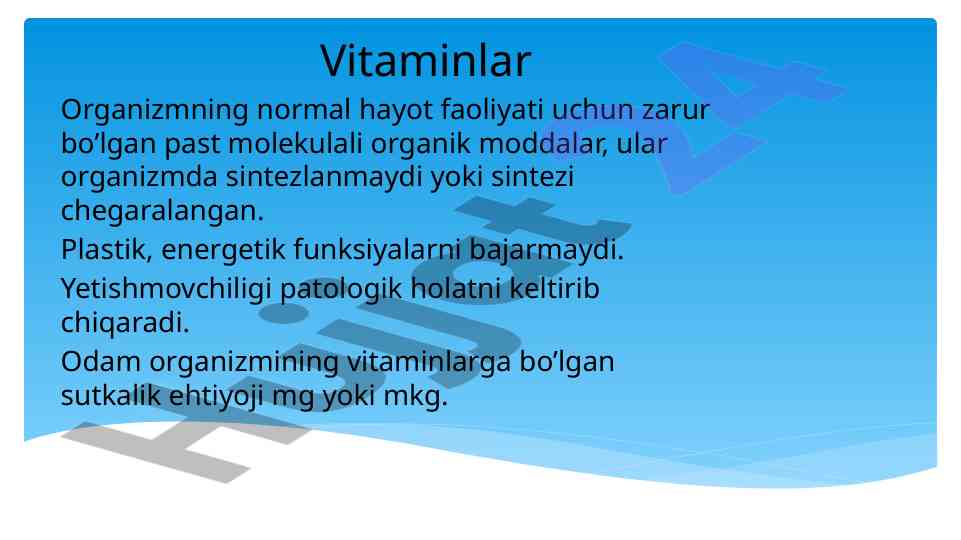 Vitaminlar

Organizmning normal hayot faoliyati uchun zarur bo’lgan past molekulali organik moddalar, ular organizmda sintezlanmaydi yoki sintezi chegaralangan.

Plastik, energetik funksiyalarni bajarmaydi.

Yetishmovchiligi patologik holatni keltirib chiqaradi.

Odam organizmining vitaminlarga bo’lgan sutkalik ehtiyoji mg yoki mkg.

Hujjat 24